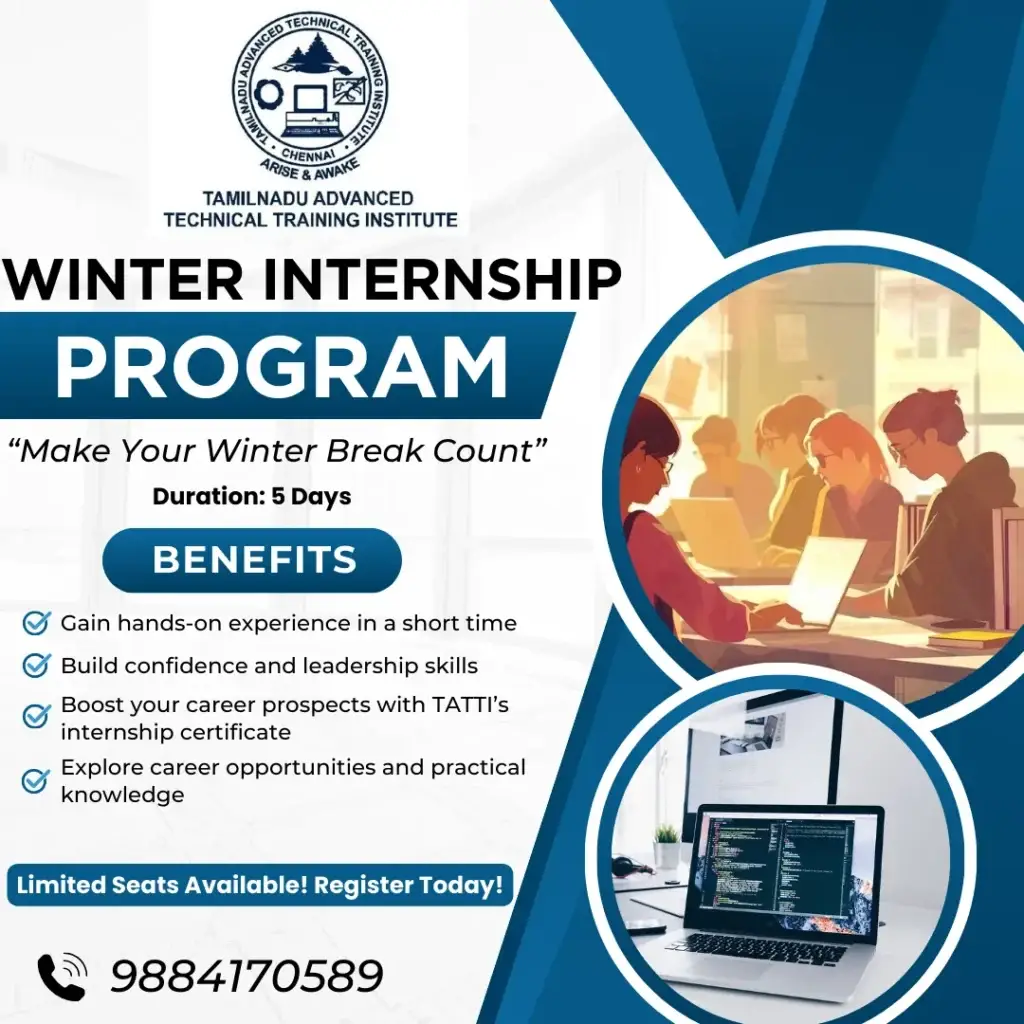 TAMILNADU ADVANCED TECHNICAL TRAINING INSTITUTE
CHENNAI
ARISE & AWAKE

TAMILNADU ADVANCED TECHNICAL TRAINING INSTITUTE

WINTER INTERNSHIP
PROGRAM

"Make Your Winter Break Count"

Duration: 5 Days

BENEFITS

Gain hands-on experience in a short time

Build confidence and leadership skills

Boost your career prospects with TATTI's internship certificate

Explore career opportunities and practical knowledge

Limited Seats Available! Register Today!

9884170589